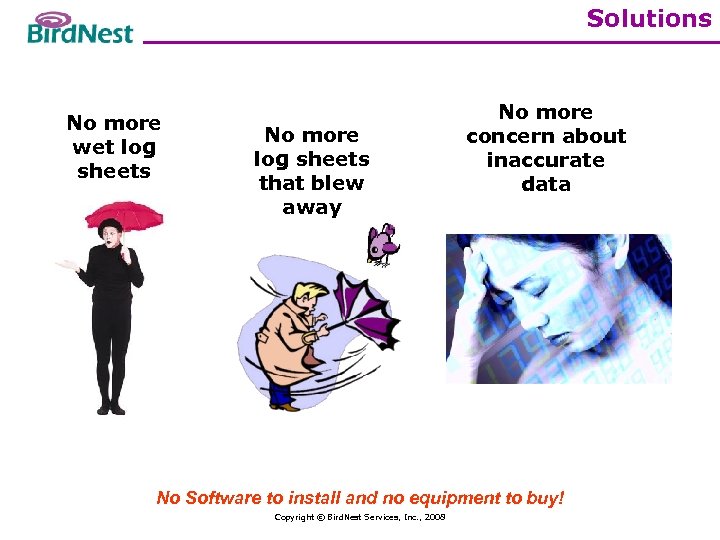 BirdNest

Solutions

No more wet log sheets

No more log sheets that blew away

No more concern about inaccurate data

No Software to install and no equipment to buy!

Copyright © BirdNest Services, Inc., 2008